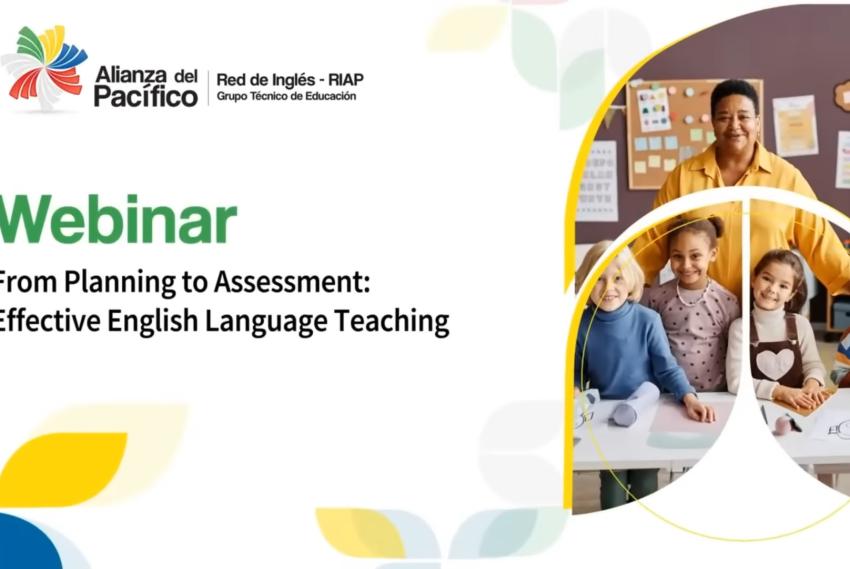 Alianza del Pacífico

Red de Inglés - RIAP
Grupo Técnico de Educación

Webinar

From Planning to Assessment: Effective English Language Teaching